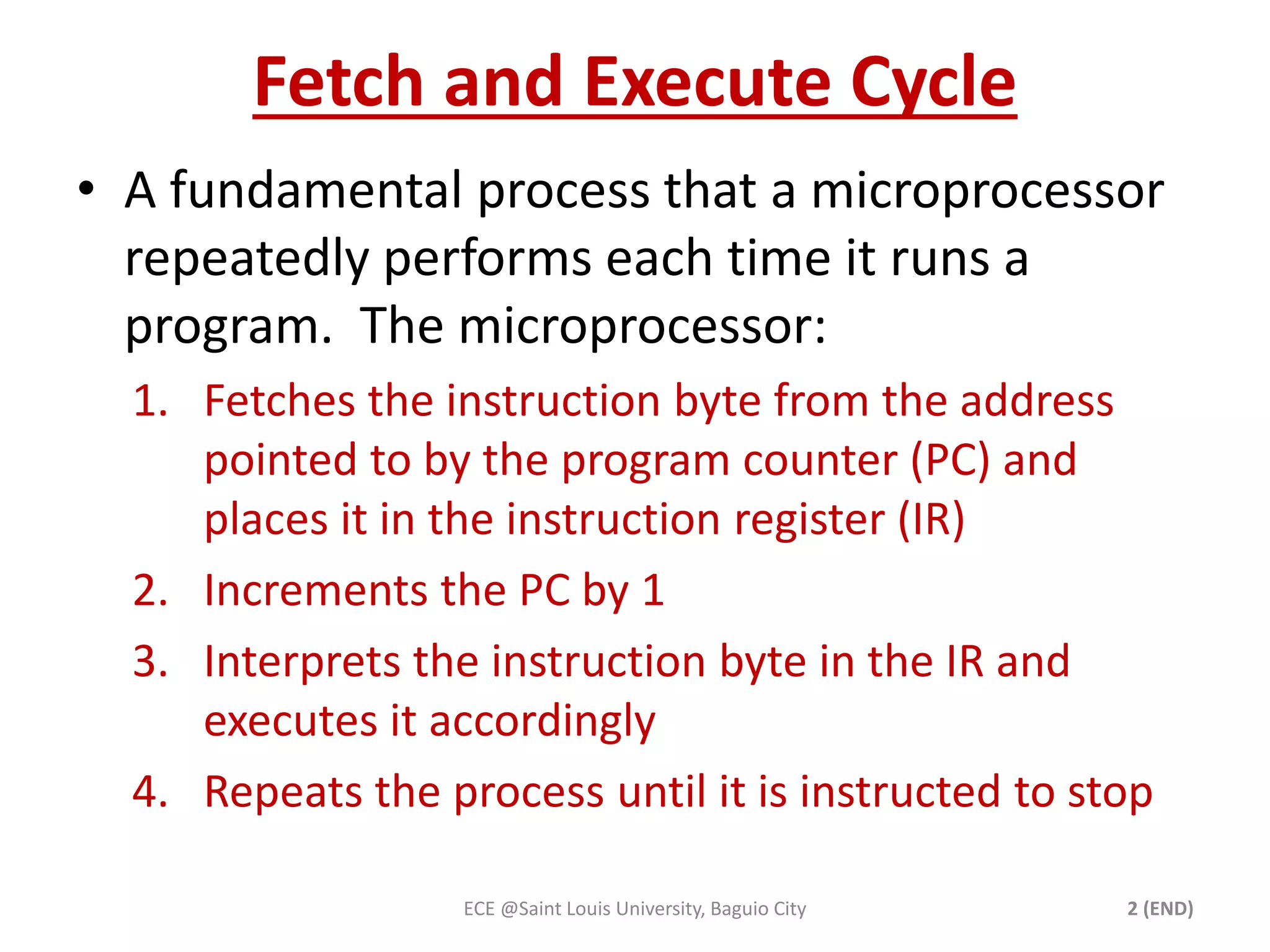 Fetch and Execute Cycle

• A fundamental process that a microprocessor repeatedly performs each time it runs a program. The microprocessor:

1. Fetches the instruction byte from the address pointed to by the program counter (PC) and places it in the instruction register (IR)
2. Increments the PC by 1
3. Interprets the instruction byte in the IR and executes it accordingly
4. Repeats the process until it is instructed to stop

ECE @Saint Louis University, Baguio City

2 (END)